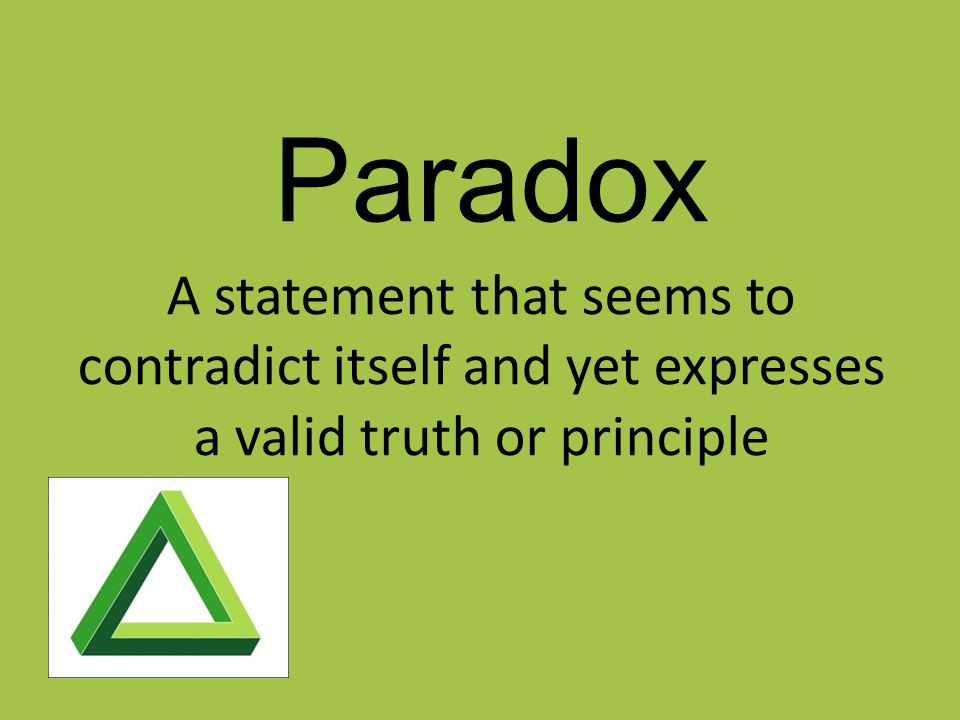 Paradox

A statement that seems to contradict itself and yet expresses a valid truth or principle